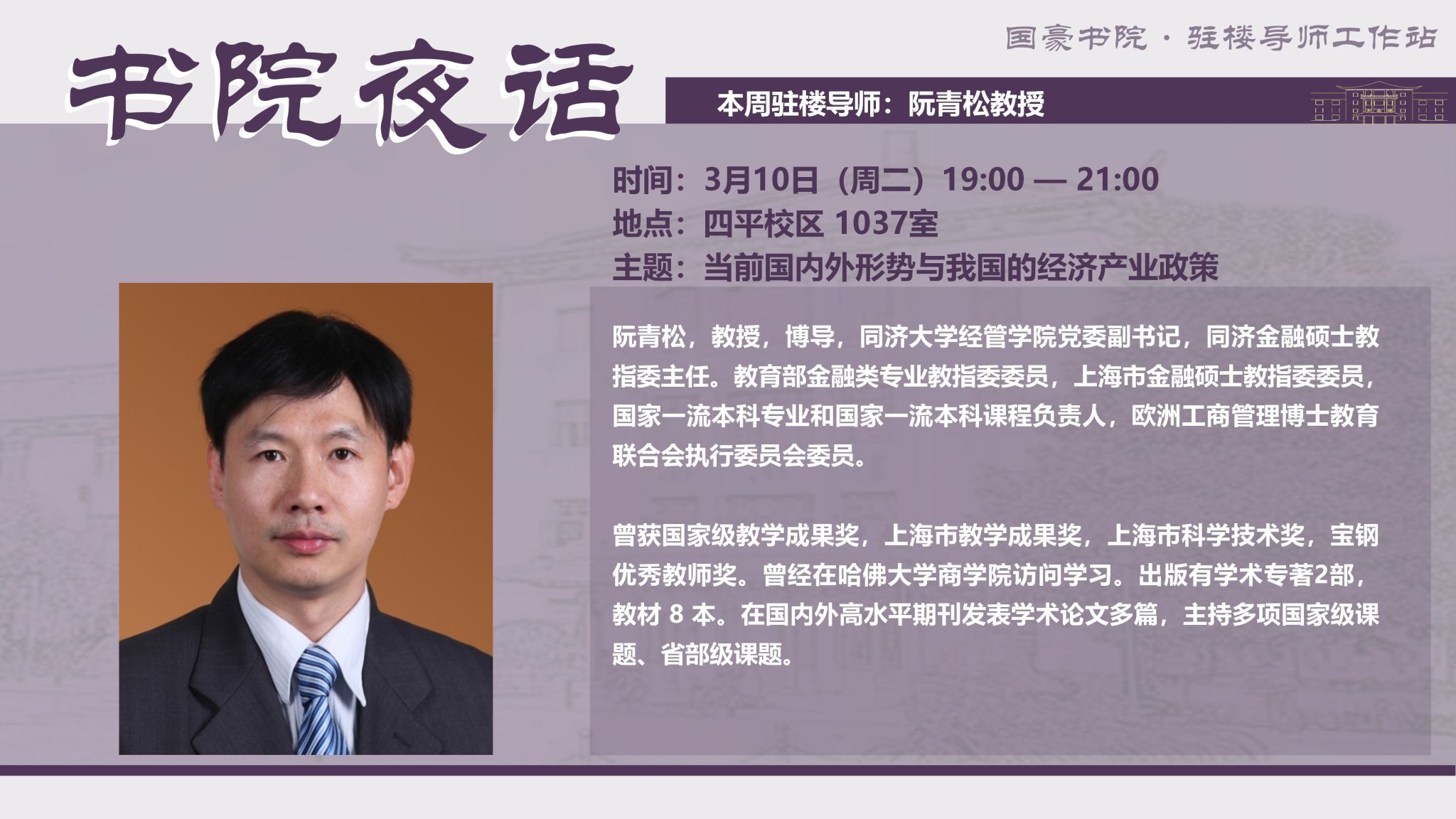 国豪书院 · 驻楼导师工作站

书院夜话

本周驻楼导师：阮青松教授

时间：3月10日（周二）19:00 — 21:00
地点：四平校区 1037室
主题：当前国内外形势与我国的经济产业政策

阮青松，教授，博导，同济大学经管学院党委副书记，同济金融硕士教指委主任。教育部金融类专业教指委委员，上海市金融硕士教指委委员，国家一流本科专业和国家一流本科课程负责人，欧洲工商管理博士教育联合会执行委员会委员。

曾获国家级教学成果奖，上海市教学成果奖，上海市科学技术奖，宝钢优秀教师奖。曾经在哈佛大学商学院访问学习。出版有学术专著2部，教材 8 本。在国内外高水平期刊发表学术论文多篇，主持多项国家级课题、省部级课题。